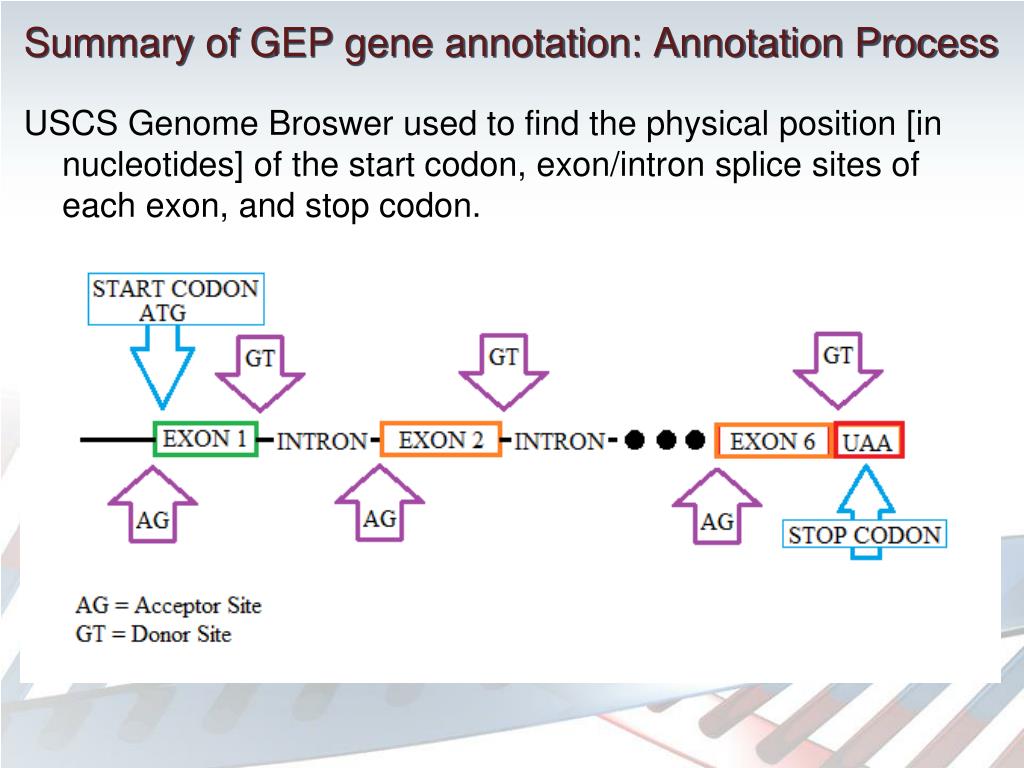 Summary of GEP gene annotation: Annotation Process

USCS Genome Broswer used to find the physical position [in nucleotides] of the start codon, exon/intron splice sites of each exon, and stop codon.

START CODON
ATG

GT

GT

GT

EXON 1 INTRON EXON 2 INTRON EXON 6 UAA

AG

AG

AG

STOP CODON

AG = Acceptor Site
GT = Donor Site